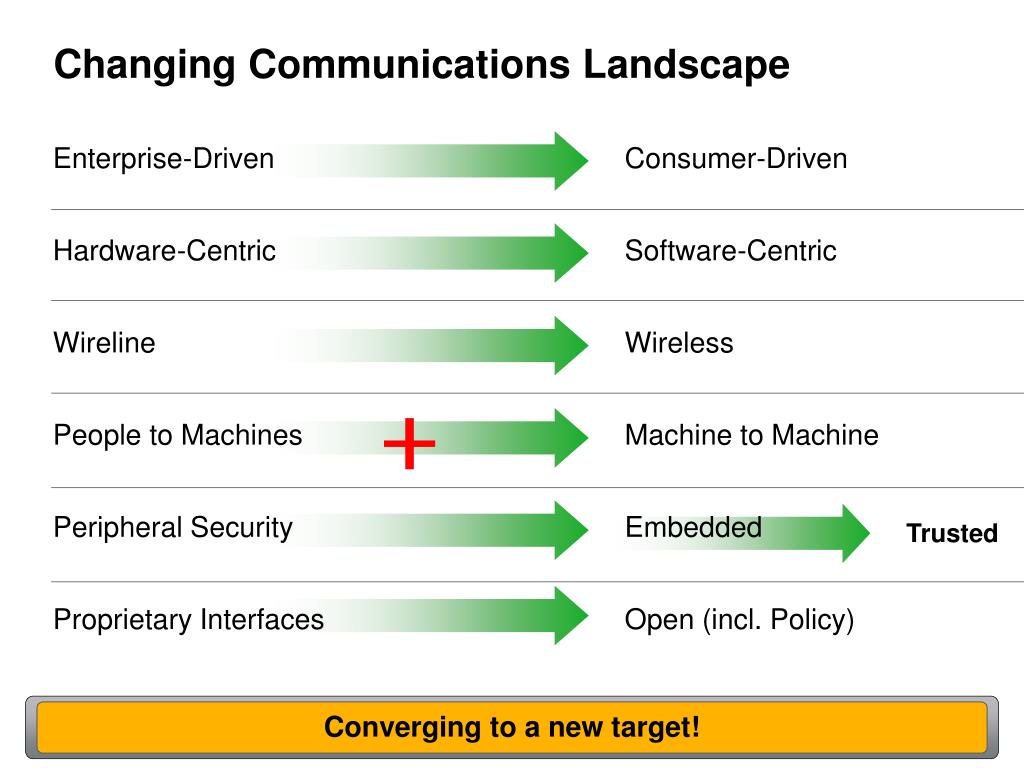 Changing Communications Landscape

Enterprise-Driven Consumer-Driven

Hardware-Centric Software-Centric

Wireline Wireless

People to Machines + Machine to Machine

Peripheral Security Embedded Trusted

Proprietary Interfaces Open (incl. Policy)

Converging to a new target!